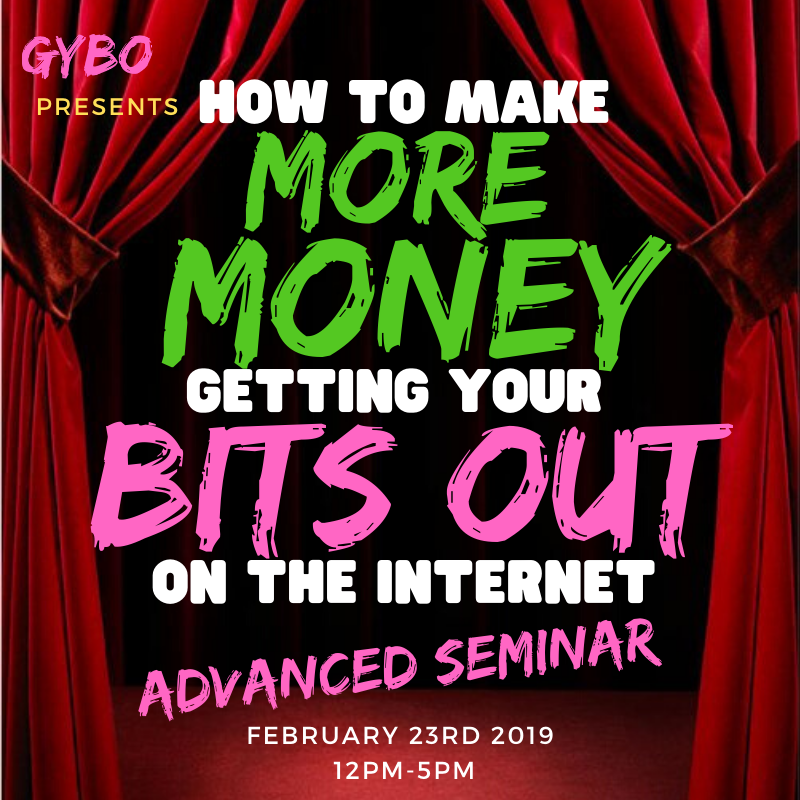 GYBO
PRESENTS HOW TO MAKE
MORE MONEY
GETTING YOUR
BITS OUT
ON THE INTERNET
ADVANCED SEMINAR
FEBRUARY 23RD 2019
12PM-5PM